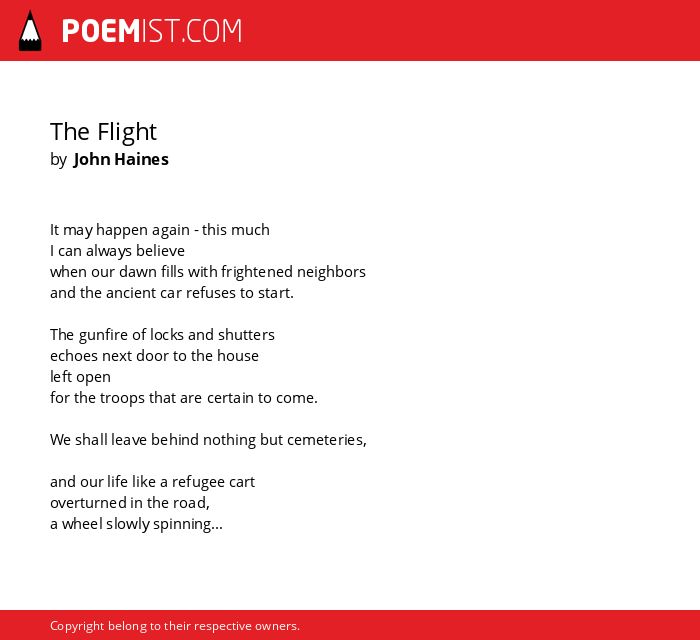 POEMIST.COM

The Flight
by John Haines

It may happen again - this much
I can always believe
when our dawn fills with frightened neighbors
and the ancient car refuses to start.

The gunfire of locks and shutters
echoes next door to the house
left open
for the troops that are certain to come.

We shall leave behind nothing but cemeteries,

and our life like a refugee cart
overturned in the road,
a wheel slowly spinning...

Copyright belong to their respective owners.